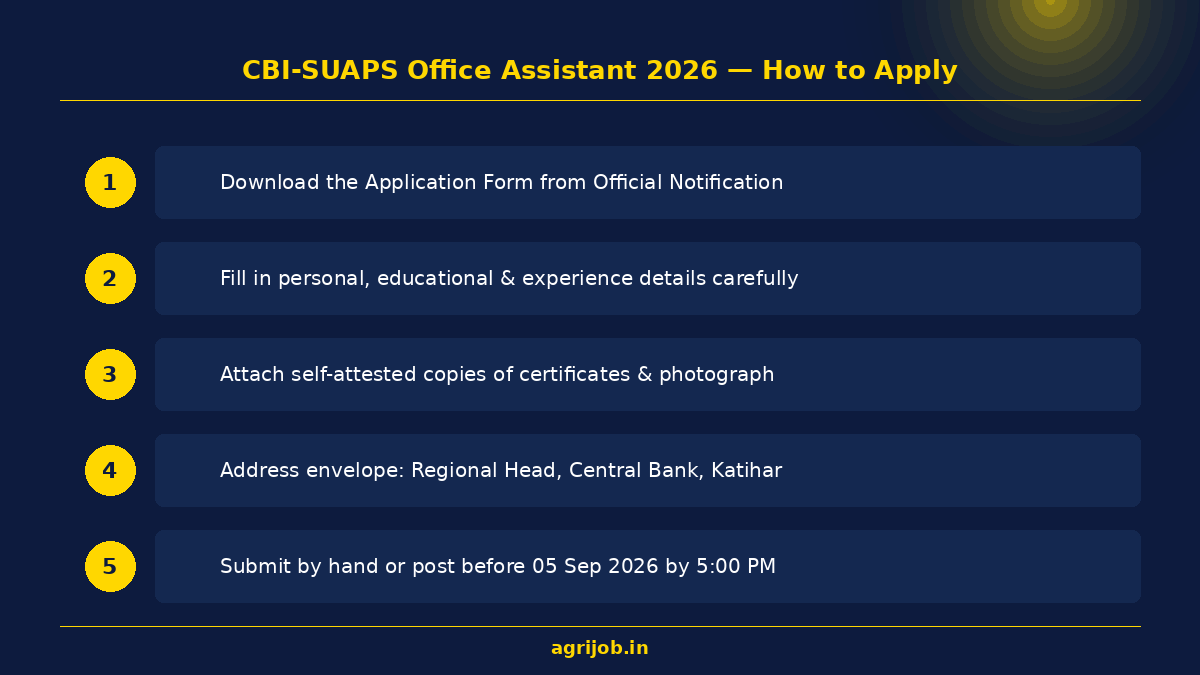 CBI-SUAPS Office Assistant 2026 — How to Apply

1
Download the Application Form from Official Notification

2
Fill in personal, educational & experience details carefully

3
Attach self-attested copies of certificates & photograph

4
Address envelope: Regional Head, Central Bank, Katihar

5
Submit by hand or post before 05 Sep 2026 by 5:00 PM

agrijob.in